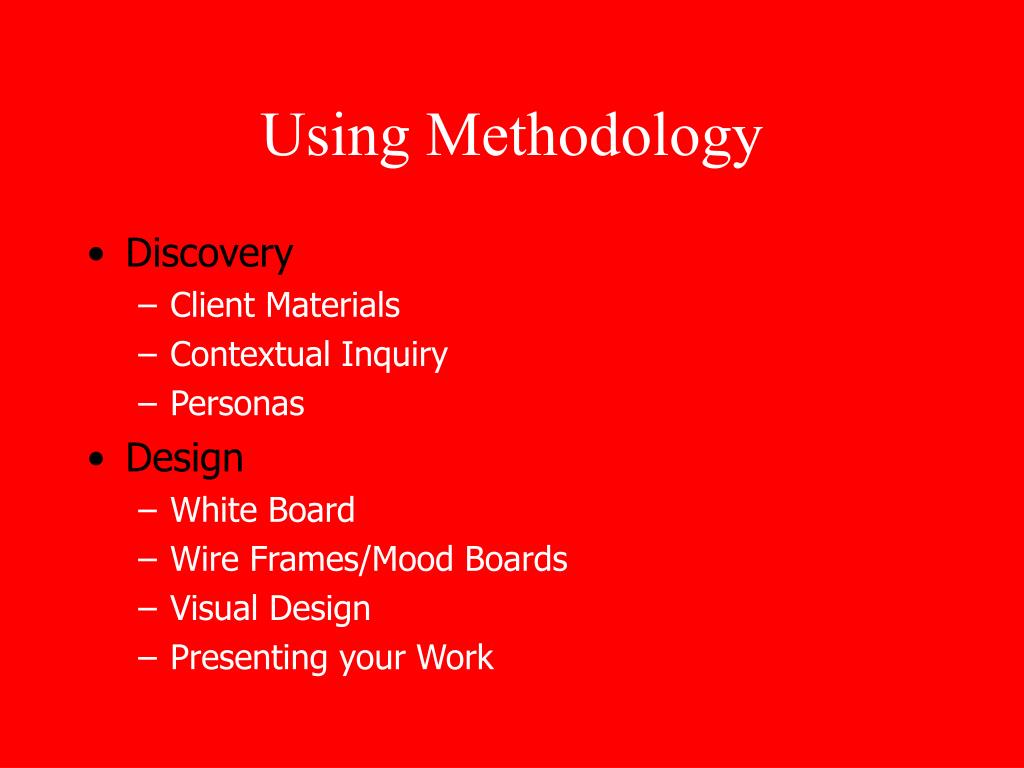 Using Methodology

• Discovery
– Client Materials
– Contextual Inquiry
– Personas
• Design
– White Board
– Wire Frames/Mood Boards
– Visual Design
– Presenting your Work